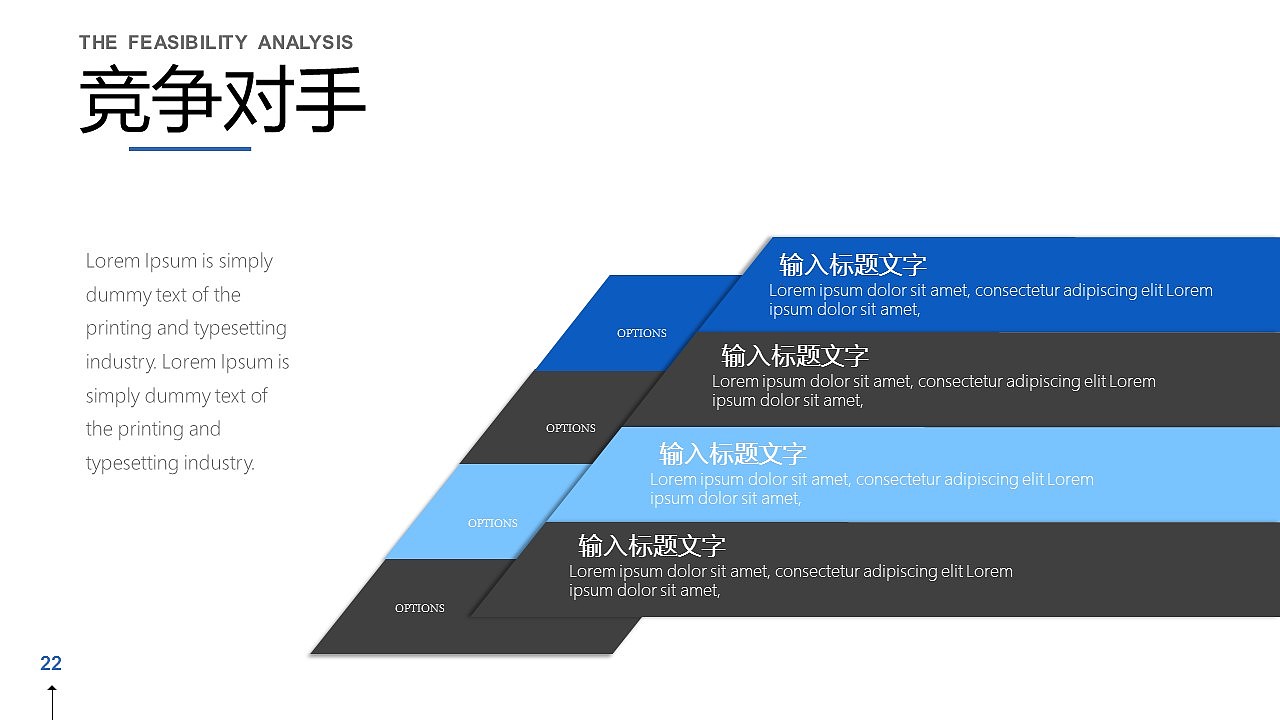 THE FEASIBILITY ANALYSIS

竞争对手

Lorem Ipsum is simply dummy text of the printing and typesetting industry. Lorem Ipsum is simply dummy text of the printing and typesetting industry.

OPTIONS

输入标题文字
Lorem ipsum dolor sit amet, consectetur adipiscing elit Lorem ipsum dolor sit amet,

OPTIONS

输入标题文字
Lorem ipsum dolor sit amet, consectetur adipiscing elit Lorem ipsum dolor sit amet,

OPTIONS

输入标题文字
Lorem ipsum dolor sit amet, consectetur adipiscing elit Lorem ipsum dolor sit amet,

OPTIONS

输入标题文字
Lorem ipsum dolor sit amet, consectetur adipiscing elit Lorem ipsum dolor sit amet,

22